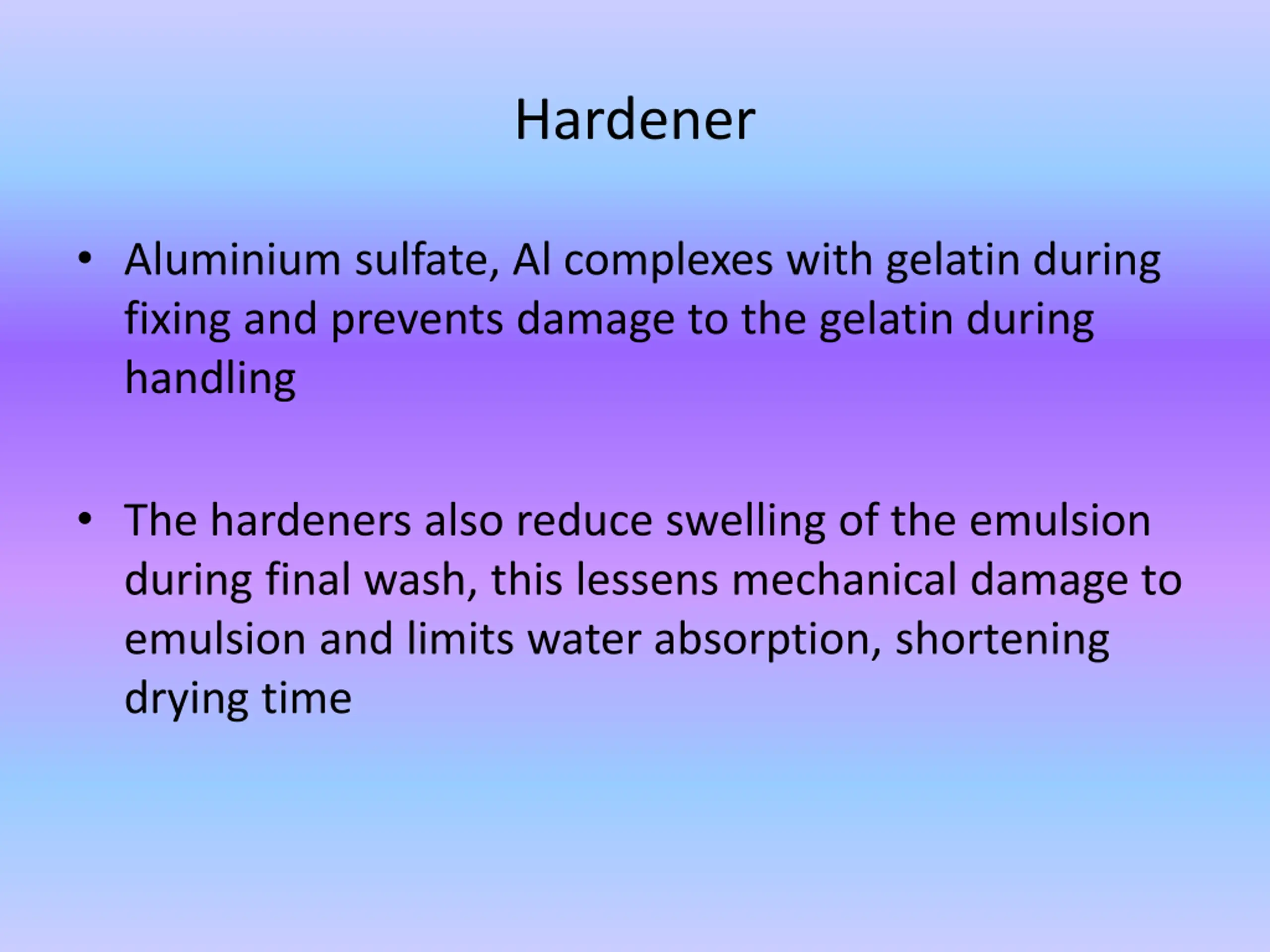 Hardener

• Aluminium sulfate, Al complexes with gelatin during fixing and prevents damage to the gelatin during handling

• The hardeners also reduce swelling of the emulsion during final wash, this lessens mechanical damage to emulsion and limits water absorption, shortening drying time